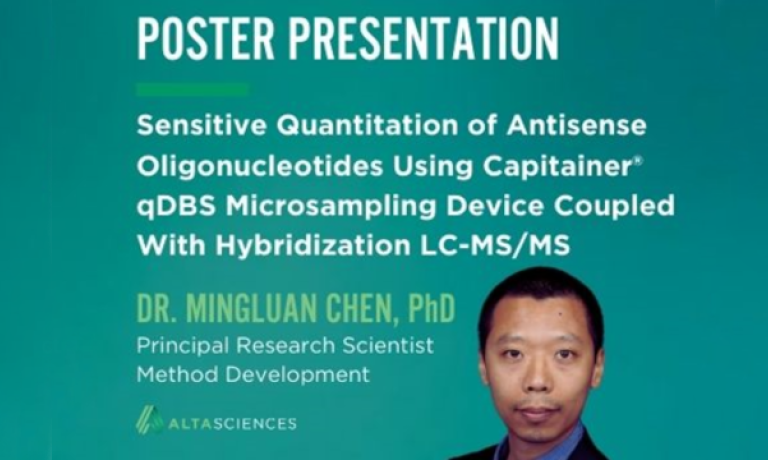 POSTER PRESENTATION

Sensitive Quantitation of Antisense Oligonucleotides Using Capitainer® qDBS Microsampling Device Coupled With Hybridization LC-MS/MS

DR. MINGLUAN CHEN, PhD

Principal Research Scientist
Method Development

ALTASCIENCES